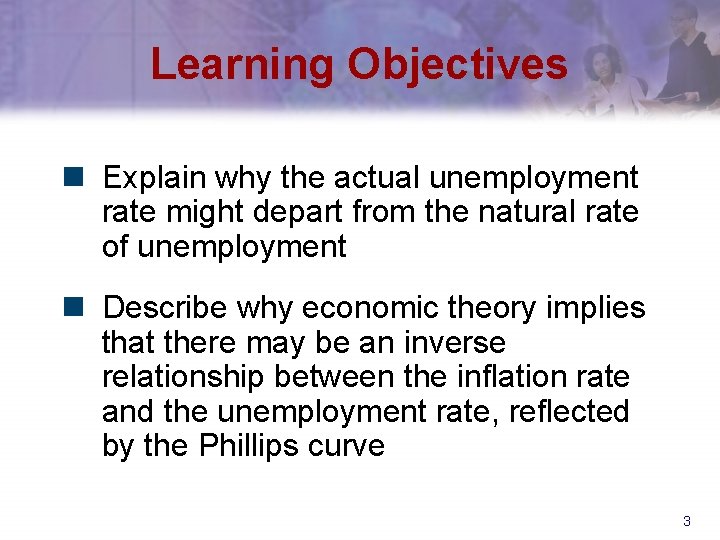 Learning Objectives

Explain why the actual unemployment rate might depart from the natural rate of unemployment

Describe why economic theory implies that there may be an inverse relationship between the inflation rate and the unemployment rate, reflected by the Phillips curve

3